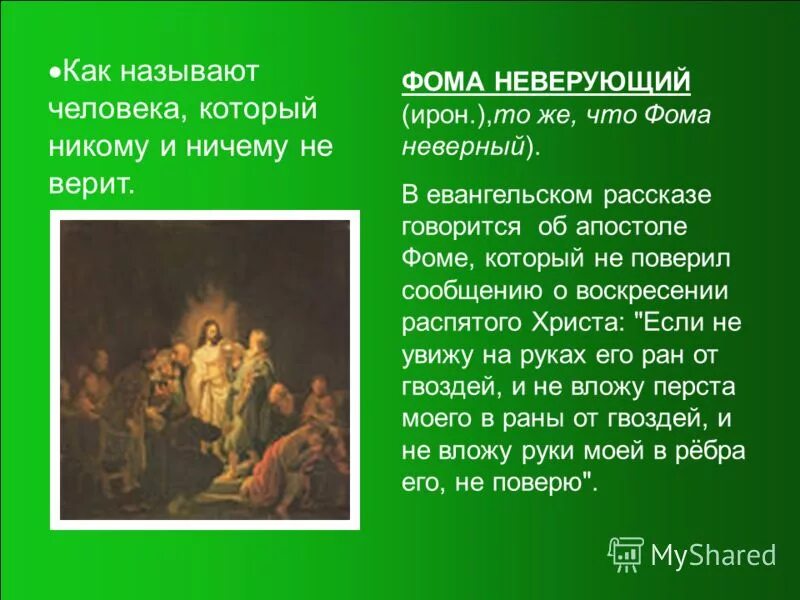 •Как называют человека, который никому и ничему не верит.

ФОМА НЕВЕРУЮЩИЙ (ирон.),то же, что Фома неверный).

В евангельском рассказе говорится об апостоле Фоме, который не поверил сообщению о воскресении распятого Христа: "Если не увижу на руках его ран от гвоздей, и не вложу перста моего в раны от гвоздей, и не вложу руки моей в рёбра его, не поверю".

MyShared